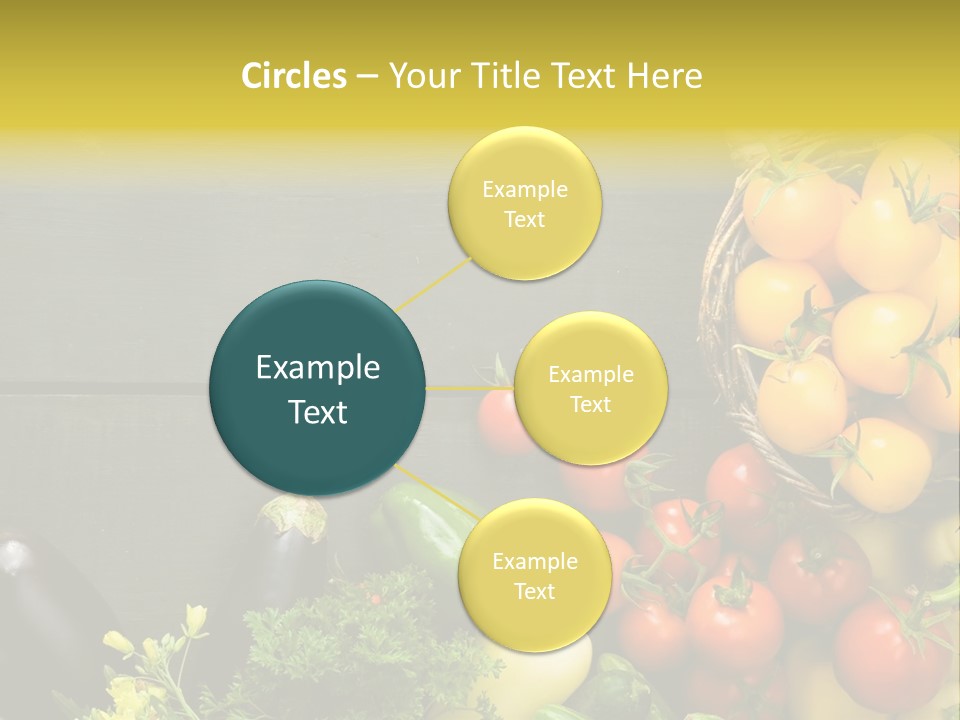 Circles – Your Title Text Here

Example Text

Example Text

Example Text

Example Text